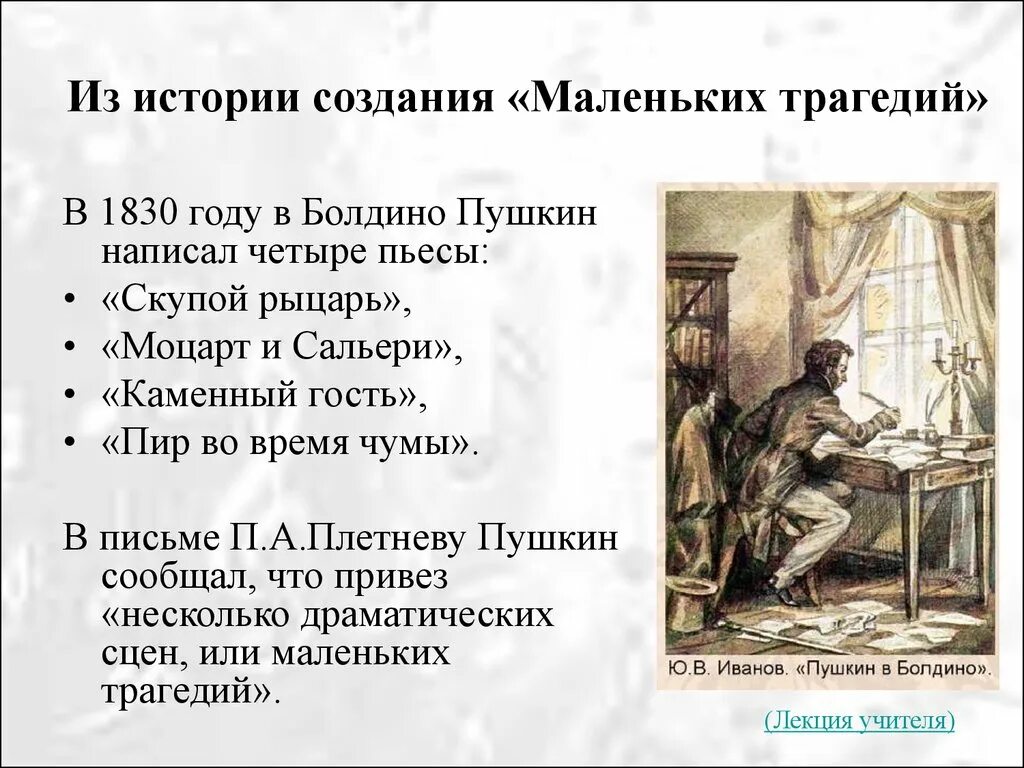 Из истории создания «Маленьких трагедий»

В 1830 году в Болдино Пушкин написал четыре пьесы:
• «Скупой рыцарь»,
• «Моцарт и Сальери»,
• «Каменный гость»,
• «Пир во время чумы».

В письме П.А.Плетневу Пушкин сообщал, что привез «несколько драматических сцен, или маленьких трагедий».

Ю.В. Иванов. «Пушкин в Болдино».

(Лекция учителя)